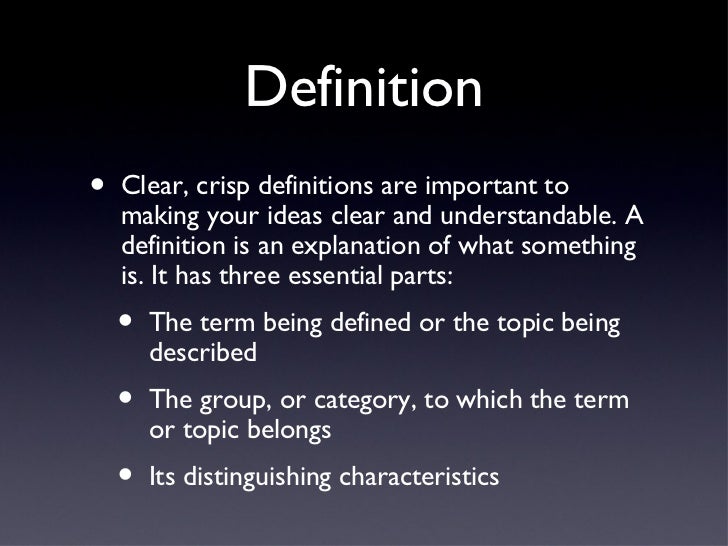 Definition

• Clear, crisp definitions are important to making your ideas clear and understandable. A definition is an explanation of what something is. It has three essential parts:

• The term being defined or the topic being described

• The group, or category, to which the term or topic belongs

• Its distinguishing characteristics